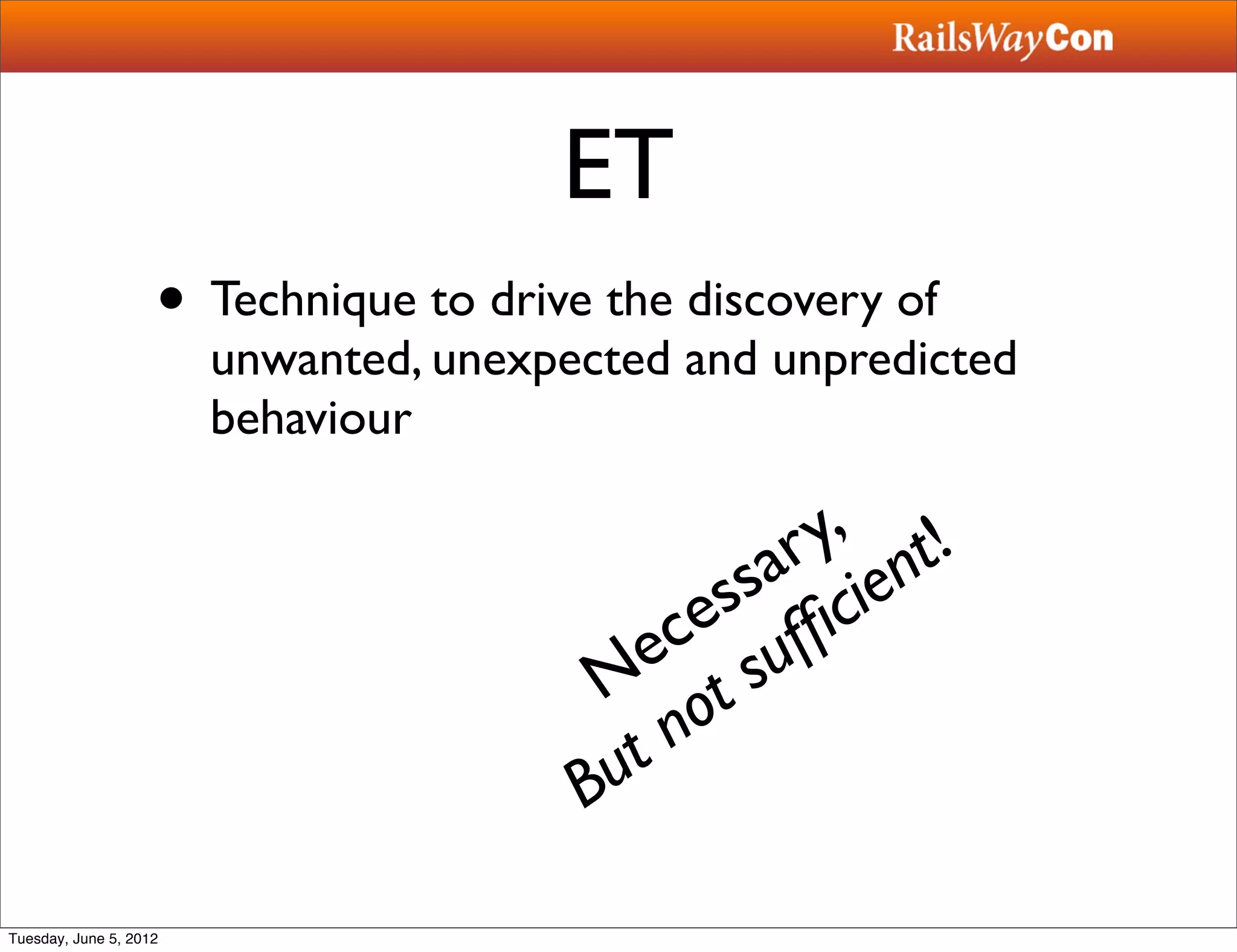 RailsWayCon

ET

• Technique to drive the discovery of unwanted, unexpected and unpredicted behaviour

Necessary,
But not sufficient!

Tuesday, June 5, 2012